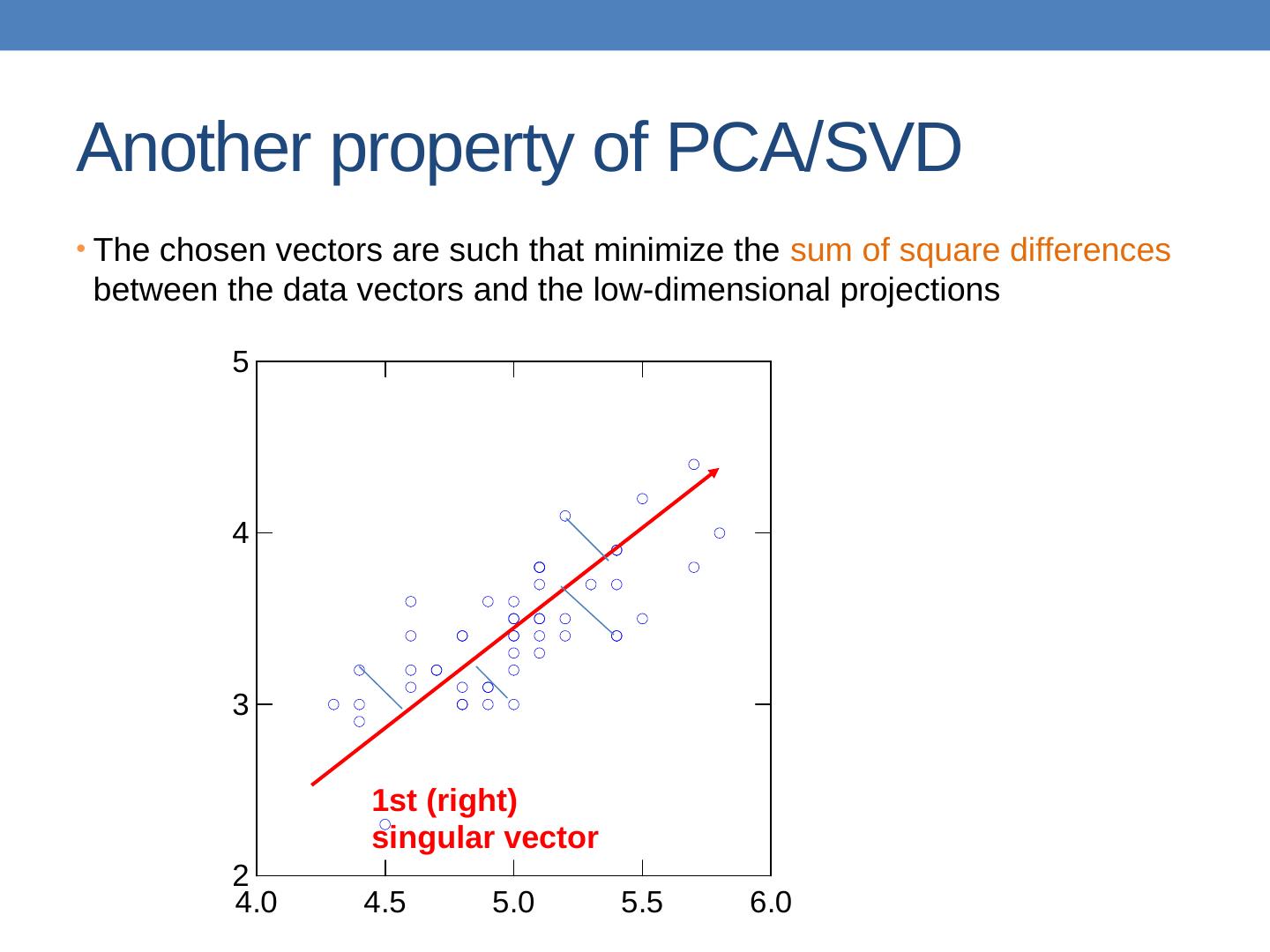 Another property of PCA/SVD

• The chosen vectors are such that minimize the sum of square differences between the data vectors and the low-dimensional projections

5
4
3
2
4.0
4.5
5.0
5.5
6.0

1st (right) singular vector